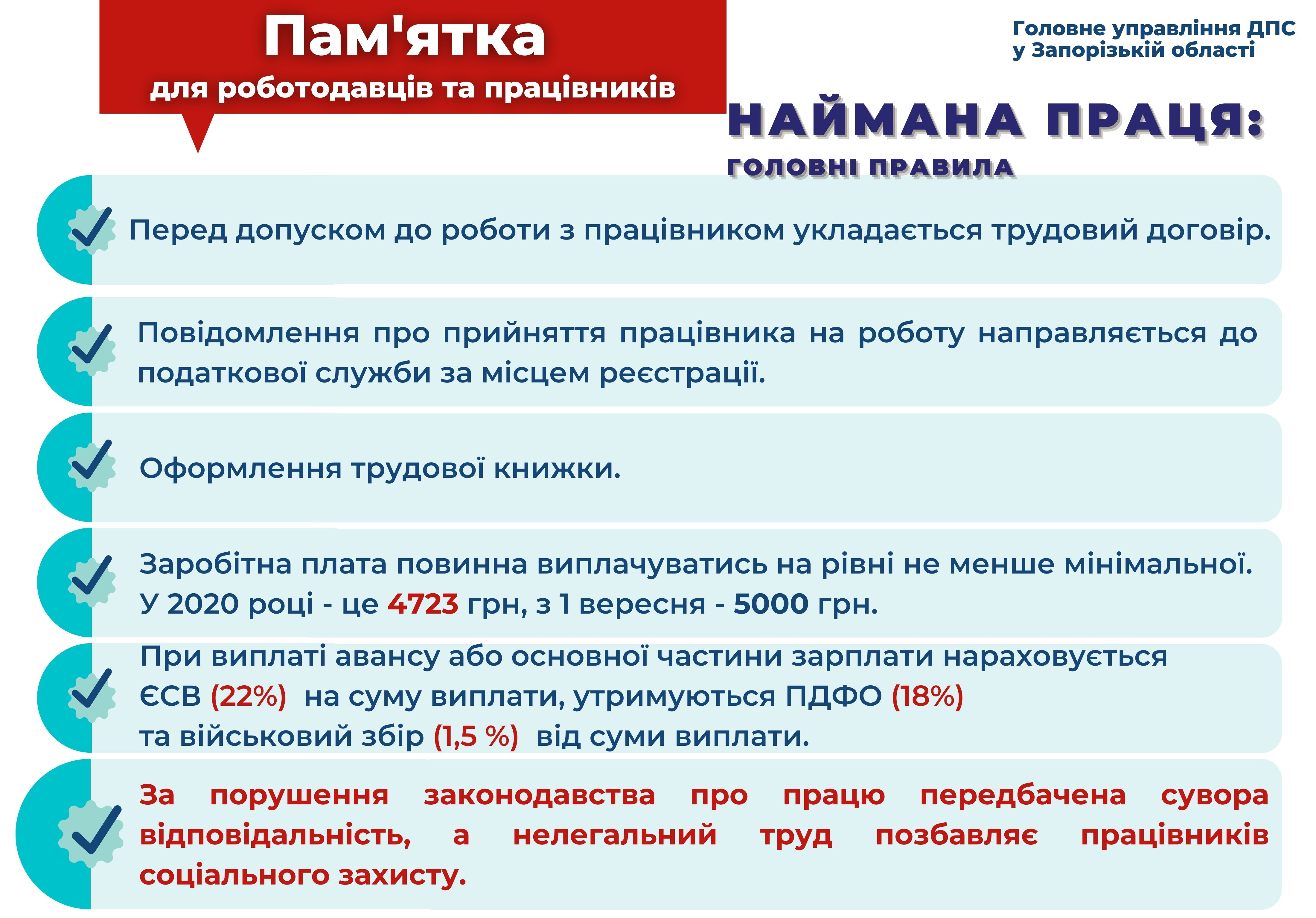 Пам'ятка
для роботодавців та працівників

Головне управління ДПС
у Запорізькій області

НАЙМАНА ПРАЦЯ:
ГОЛОВНІ ПРАВИЛА

Перед допуском до роботи з працівником укладається трудовий договір.

Повідомлення про прийняття працівника на роботу направляється до податкової служби за місцем реєстрації.

Оформлення трудової книжки.

Заробітна плата повинна виплачуватись на рівні не менше мінімальної. У 2020 році - це 4723 грн, з 1 вересня - 5000 грн.

При виплаті авансу або основної частини зарплати нараховується ЄСВ (22%) на суму виплати, утримуються ПДФО (18%) та військовий збір (1,5 %) від суми виплати.

За порушення законодавства про працю передбачена сувора відповідальність, а нелегальний труд позбавляє працівників соціального захисту.